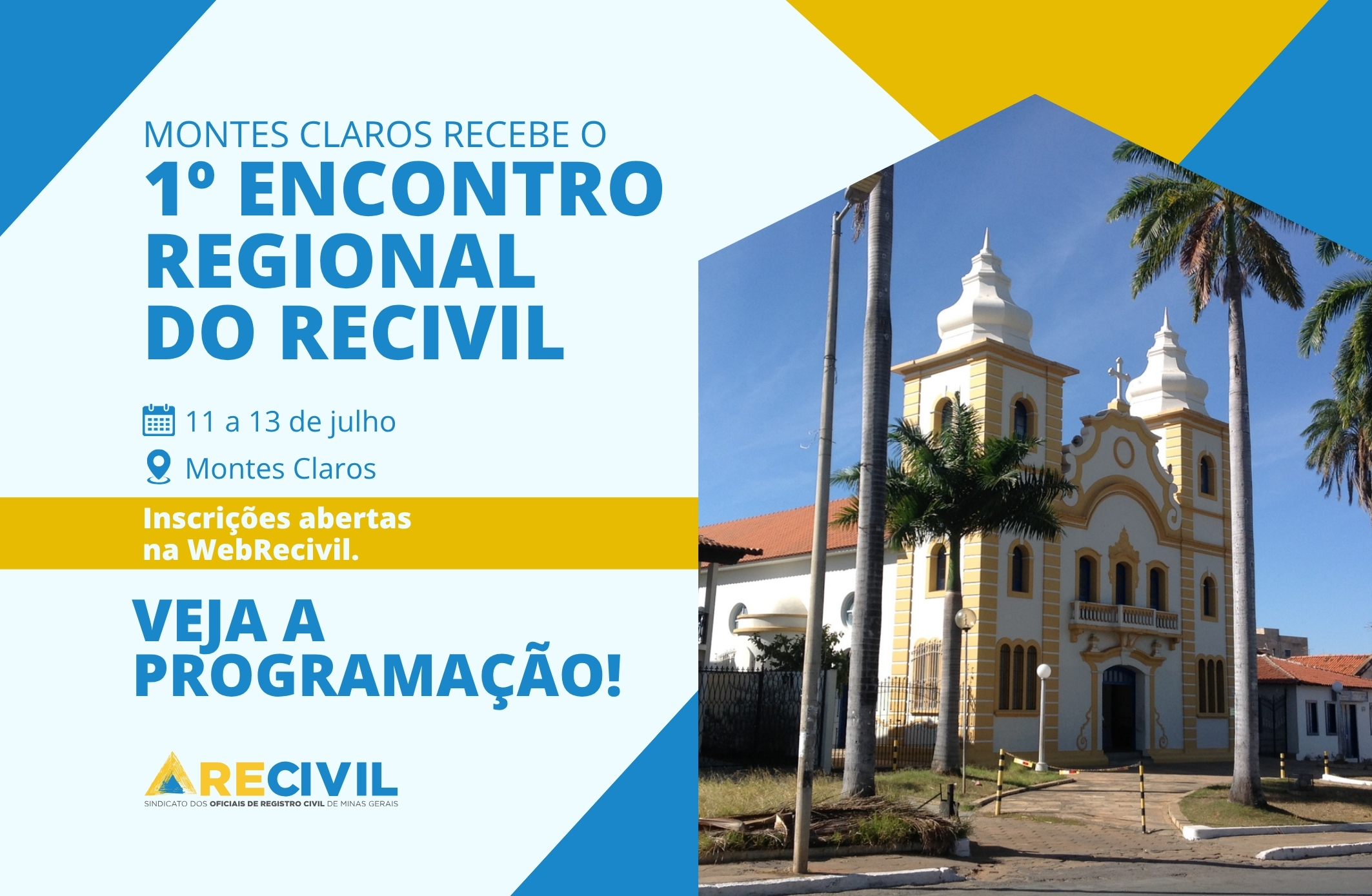 MONTES CLAROS RECEBE O

1º ENCONTRO REGIONAL DO RECIVIL

11 a 13 de julho

Montes Claros

Inscrições abertas na WebRecivil.

VEJA A PROGRAMAÇÃO!

RECIVIL

SINDICATO DOS OFICIAIS DE REGISTRO CIVIL DE MINAS GERAIS